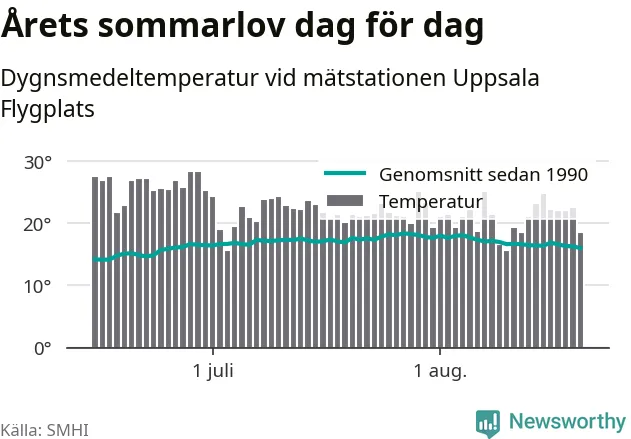 Årets sommarlov dag för dag

Dygnsmedeltemperatur vid mätstationen Uppsala Flygplats

30°
20°
10°
0°

Genomsnitt sedan 1990
Temperatur

1 juli
1 aug.

Källa: SMHI

Newsworthy